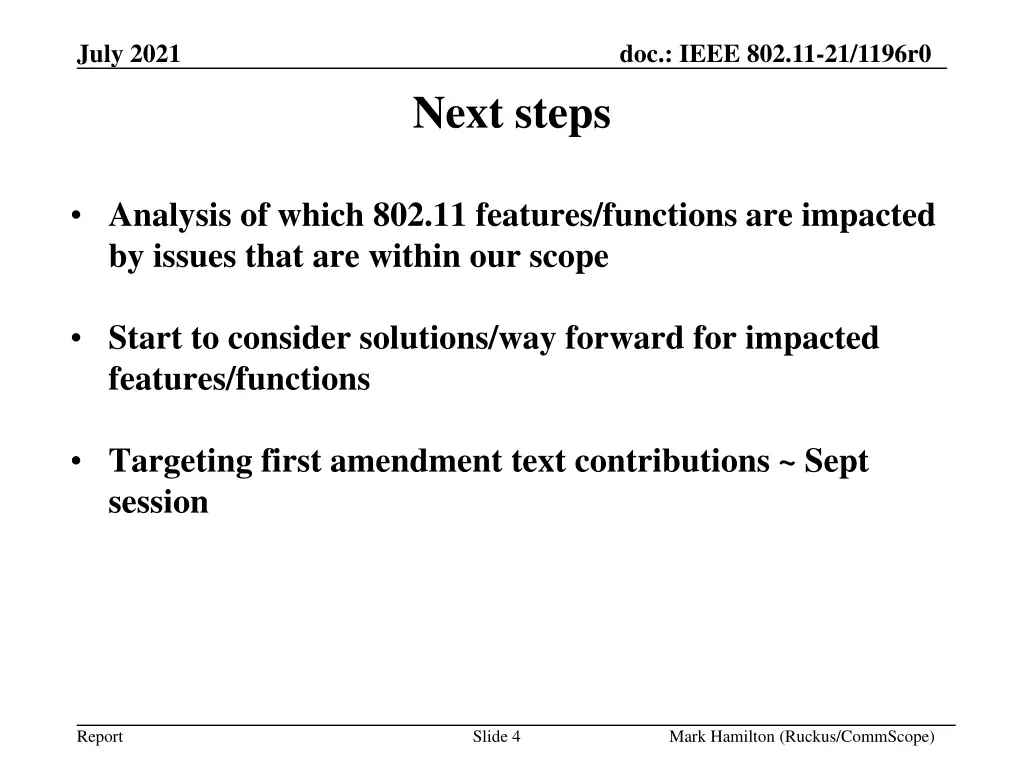 July 2021

doc.: IEEE 802.11-21/1196r0

Next steps

• Analysis of which 802.11 features/functions are impacted by issues that are within our scope

• Start to consider solutions/way forward for impacted features/functions

• Targeting first amendment text contributions ~ Sept session

Report

Slide 4

Mark Hamilton (Ruckus/CommScope)